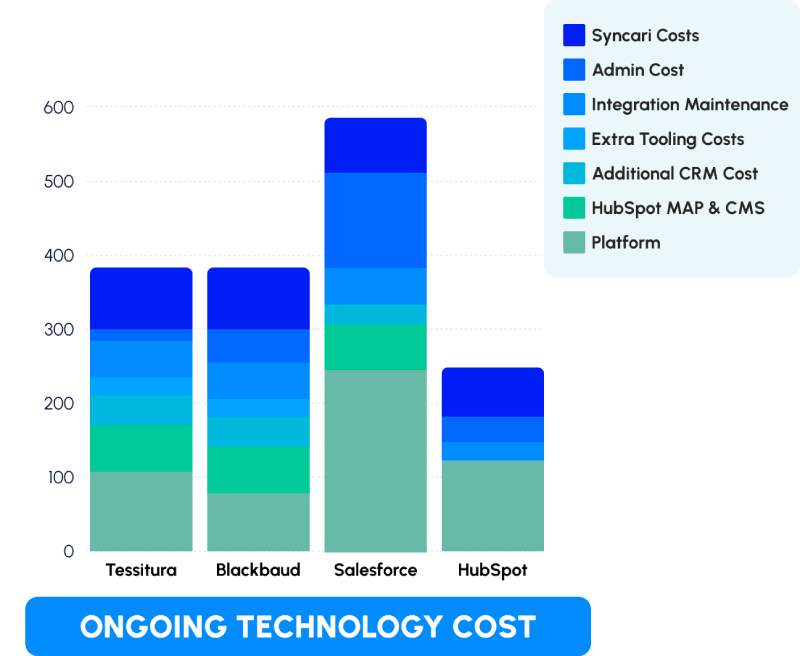 Syncari Costs
Admin Cost
Integration Maintenance
Extra Tooling Costs
Additional CRM Cost
HubSpot MAP & CMS
Platform

600
500
400
300
200
100
0

Tessitura
Blackbaud
Salesforce
HubSpot

ONGOING TECHNOLOGY COST